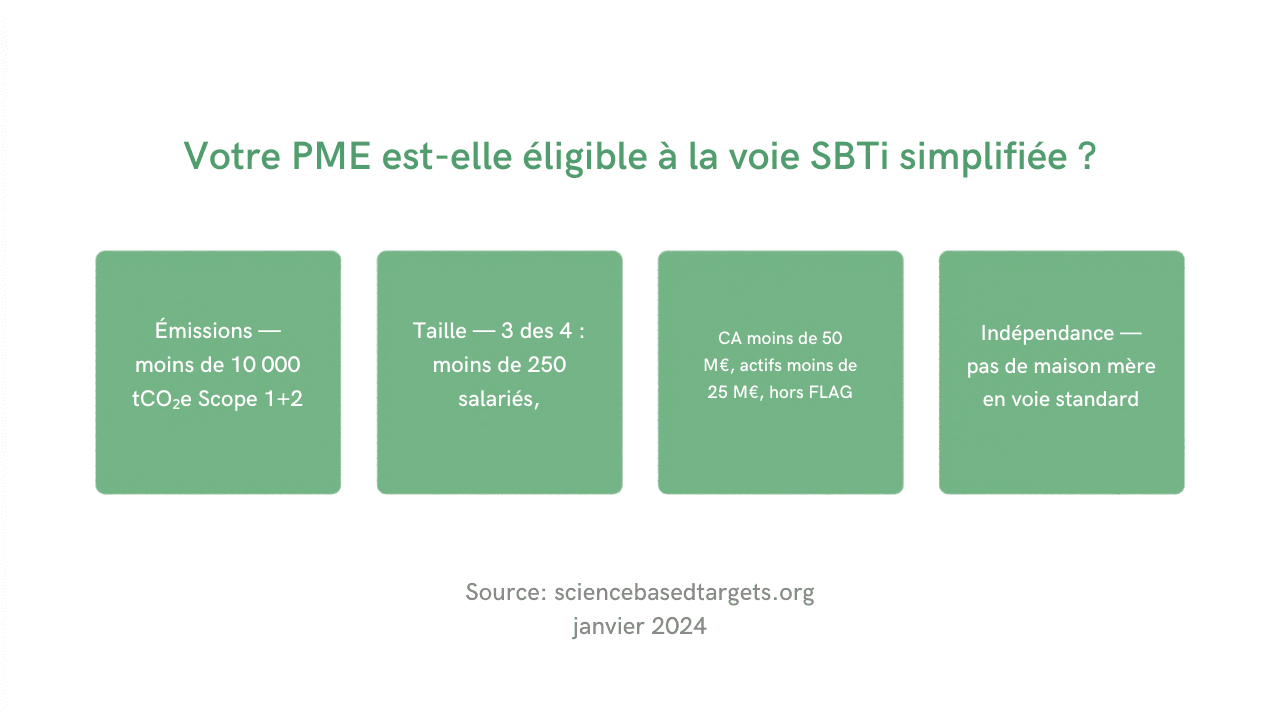 Votre PME est-elle éligible à la voie SBTi simplifiée ?

Émissions — moins de 10 000 $tCO_2e$ Scope 1+2

Taille — 3 des 4 : moins de 250 salariés,

CA moins de 50 M€, actifs moins de 25 M€, hors FLAG

Indépendance — pas de maison mère en voie standard

Source: sciencebasedtargets.org
janvier 2024